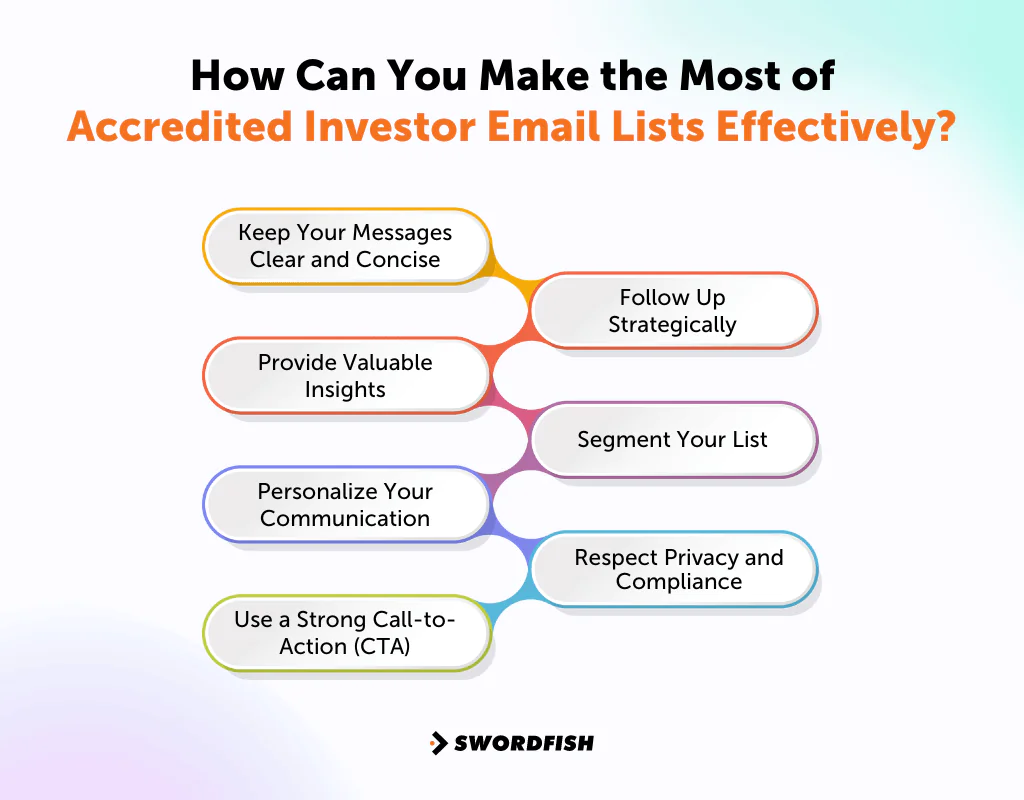 How Can You Make the Most of Accredited Investor Email Lists Effectively?

Keep Your Messages Clear and Concise

Follow Up Strategically

Provide Valuable Insights

Segment Your List

Personalize Your Communication

Respect Privacy and Compliance

Use a Strong Call-to-Action (CTA)

SWORDFISH